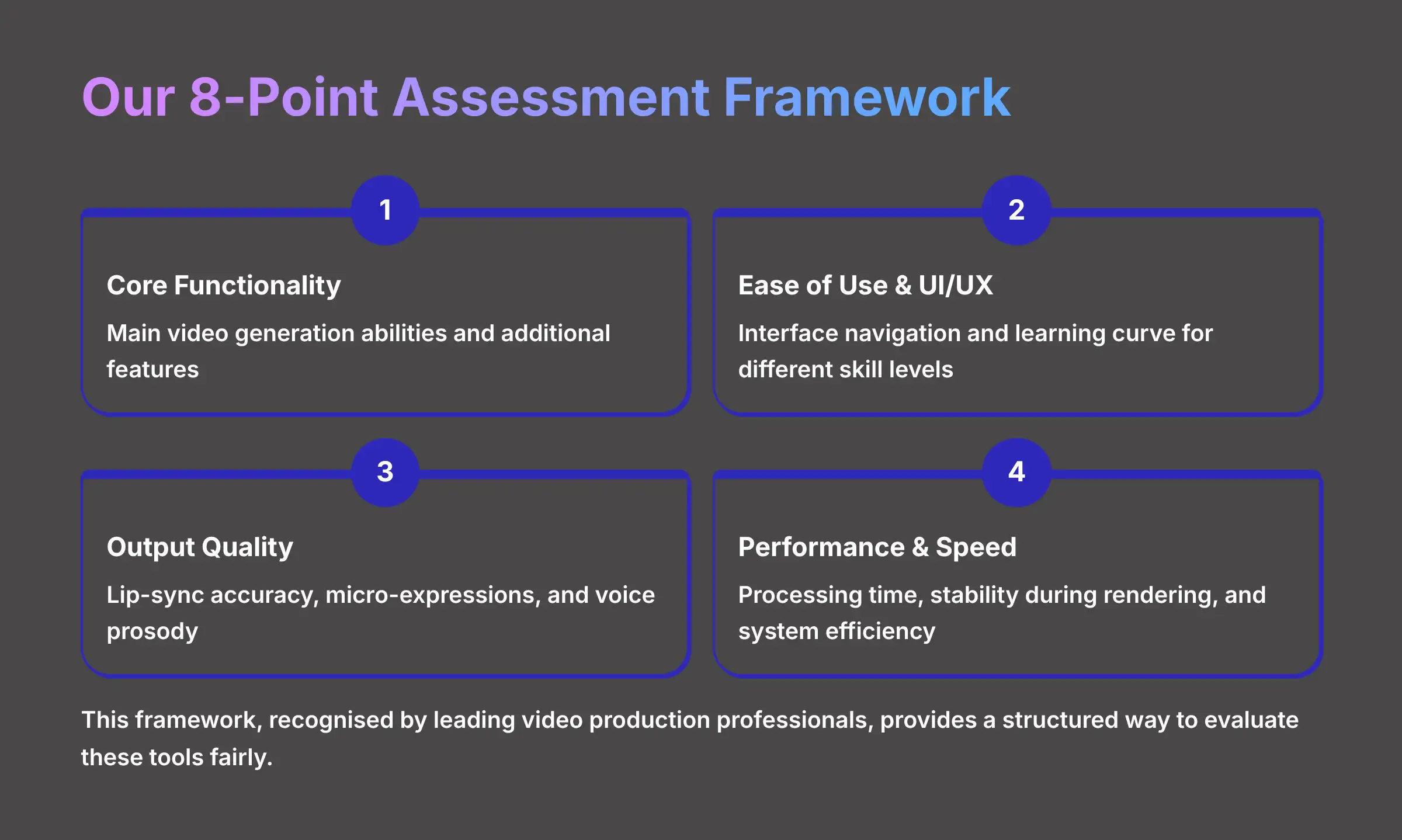 Our 8-Point Assessment Framework

1

Core Functionality

Main video generation abilities and additional features

2

Ease of Use & UI/UX

Interface navigation and learning curve for different skill levels

3

Output Quality

Lip-sync accuracy, micro-expressions, and voice prosody

4

Performance & Speed

Processing time, stability during rendering, and system efficiency

This framework, recognised by leading video production professionals, provides a structured way to evaluate these tools fairly.